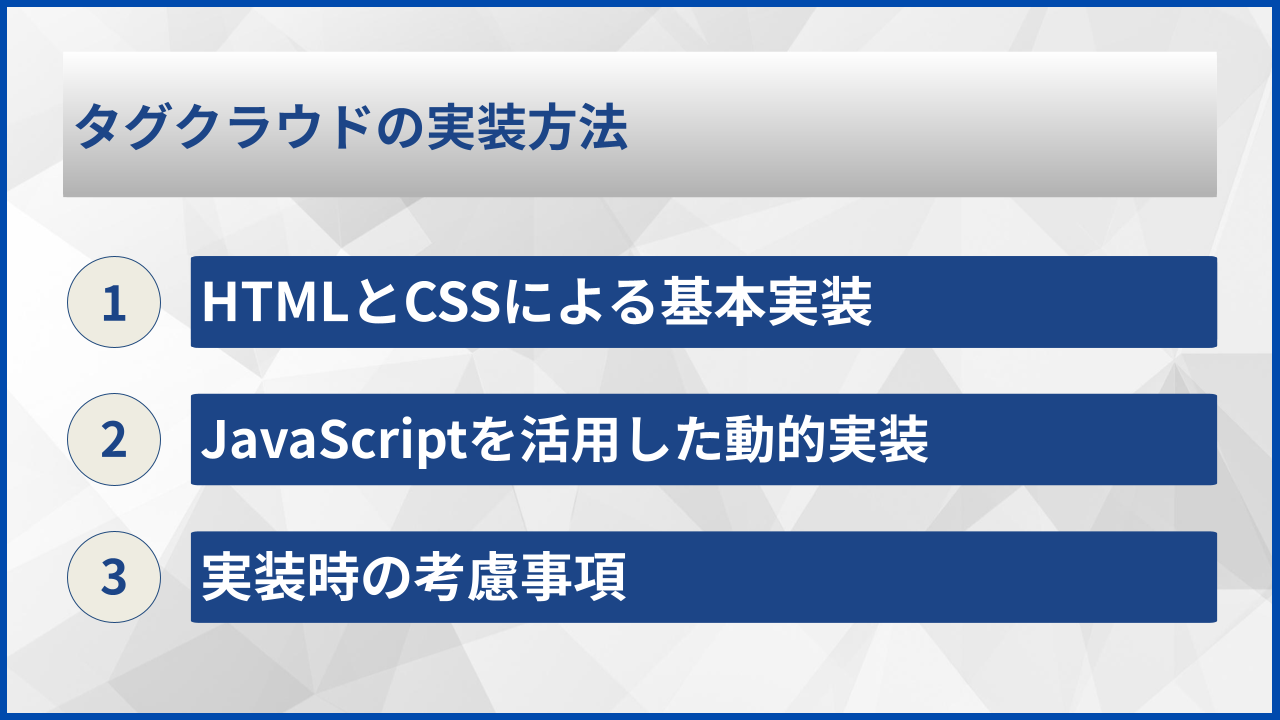 タグクラウドの実装方法

1
HTMLとCSSによる基本実装

2
JavaScriptを活用した動的実装

3
実装時の考慮事項